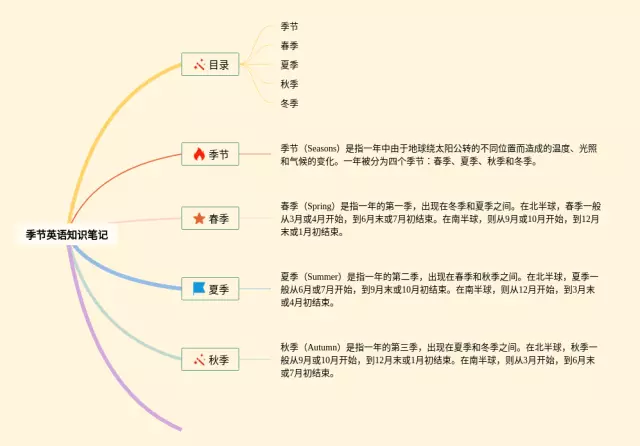 季节英语知识笔记

目录

季节

春季

夏季

秋季

冬季

季节

季节（Seasons）是指一年中由于地球绕太阳公转的不同位置而造成的温度、光照和气候的变化。一年被分为四个季节：春季、夏季、秋季和冬季。

春季

春季（Spring）是指一年的第一季，出现在冬季和夏季之间。在北半球，春季一般从3月或4月开始，到6月末或7月初结束。在南半球，则从9月或10月开始，到12月末或1月初结束。

夏季

夏季（Summer）是指一年的第二季，出现在春季和秋季之间。在北半球，夏季一般从6月或7月开始，到9月末或10月初结束。在南半球，则从12月开始，到3月末或4月初结束。

秋季

秋季（Autumn）是指一年的第三季，出现在夏季和冬季之间。在北半球，秋季一般从9月或10月开始，到12月末或1月初结束。在南半球，则从3月开始，到6月末或7月初结束。